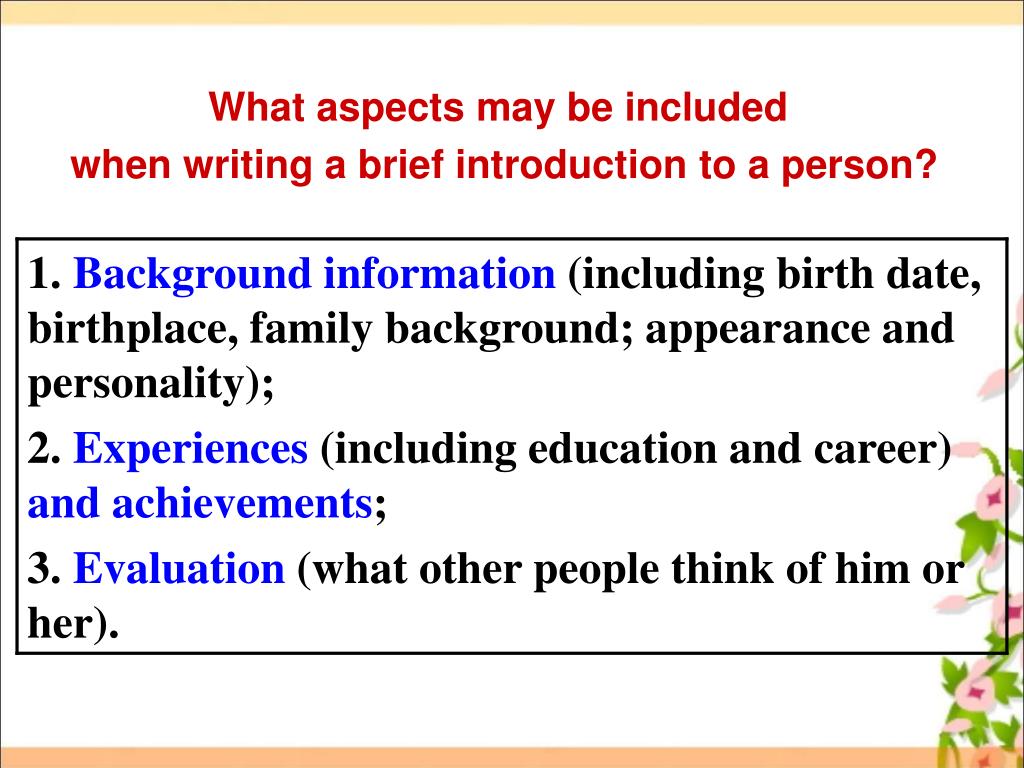 What aspects may be included
when writing a brief introduction to a person?

1. Background information (including birth date, birthplace, family background; appearance and personality);

2. Experiences (including education and career) and achievements;

3. Evaluation (what other people think of him or her).